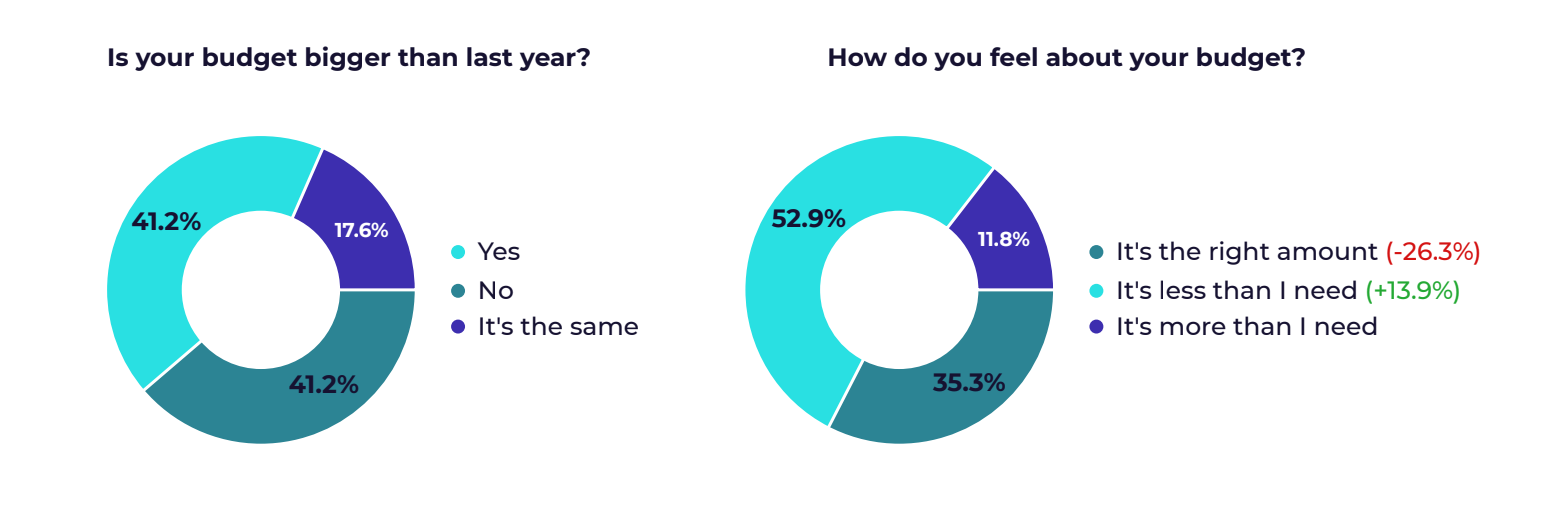 Is your budget bigger than last year?

41.2%
17.6%
41.2%

Yes
No
It's the same

How do you feel about your budget?

52.9%
11.8%
35.3%

It's the right amount (-26.3%)
It's less than I need (+13.9%)
It's more than I need